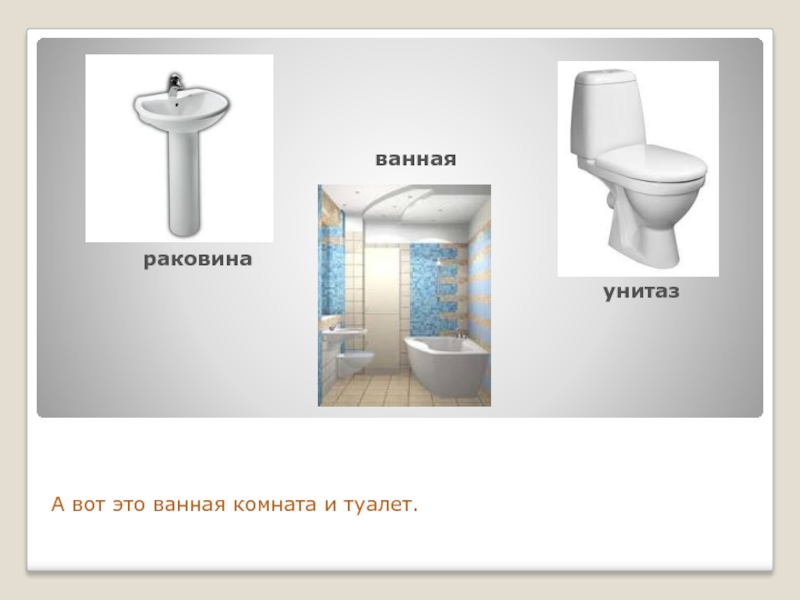 ванная

раковина

унитаз

А вот это ванная комната и туалет.